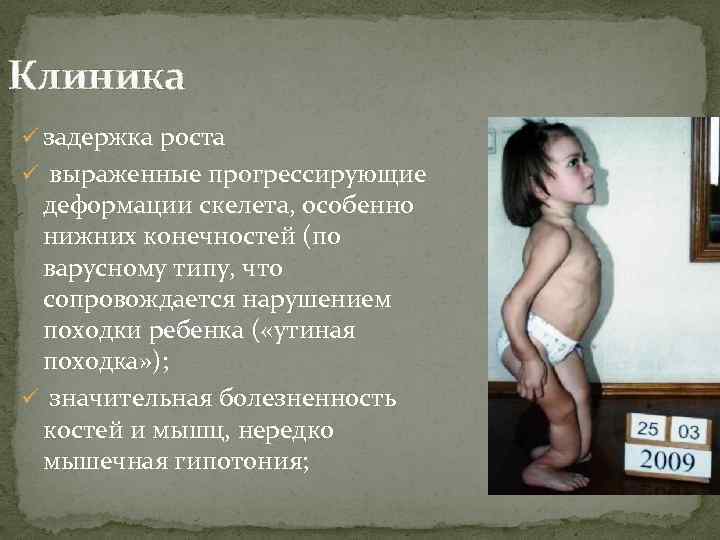 Клиника

✓ задержка роста
✓ выраженные прогрессирующие деформации скелета, особенно нижних конечностей (по варусному типу, что сопровождается нарушением походки ребенка («утиная походка»);
✓ значительная болезненность костей и мышц, нередко мышечная гипотония;

25 03
2009